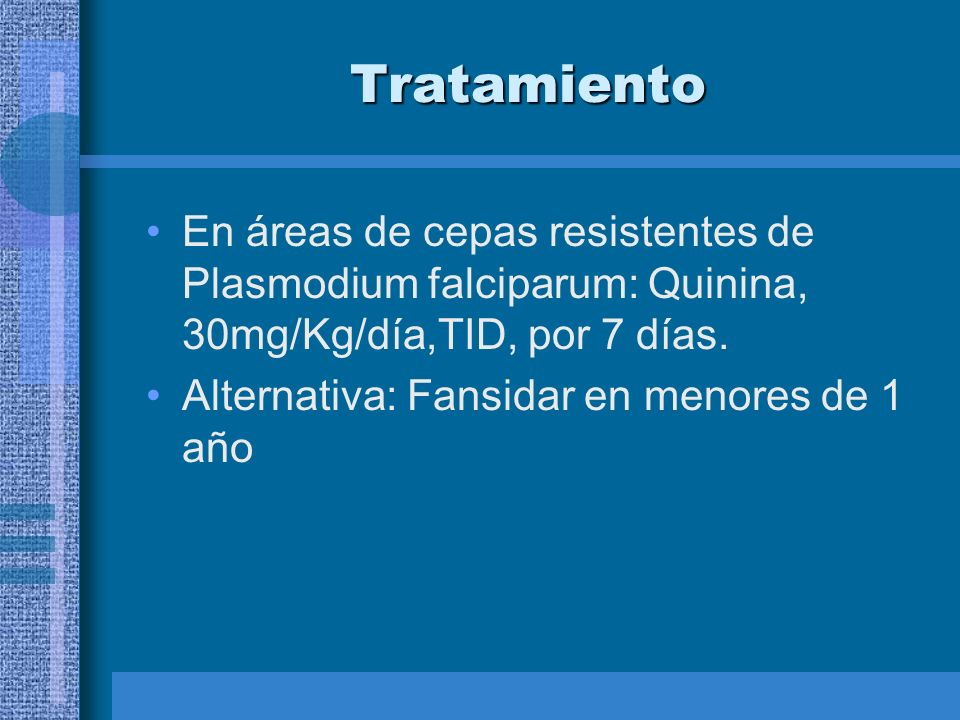 Tratamiento

• En áreas de cepas resistentes de Plasmodium falciparum: Quinina, 30mg/Kg/día,TID, por 7 días.

• Alternativa: Fansidar en menores de 1 año